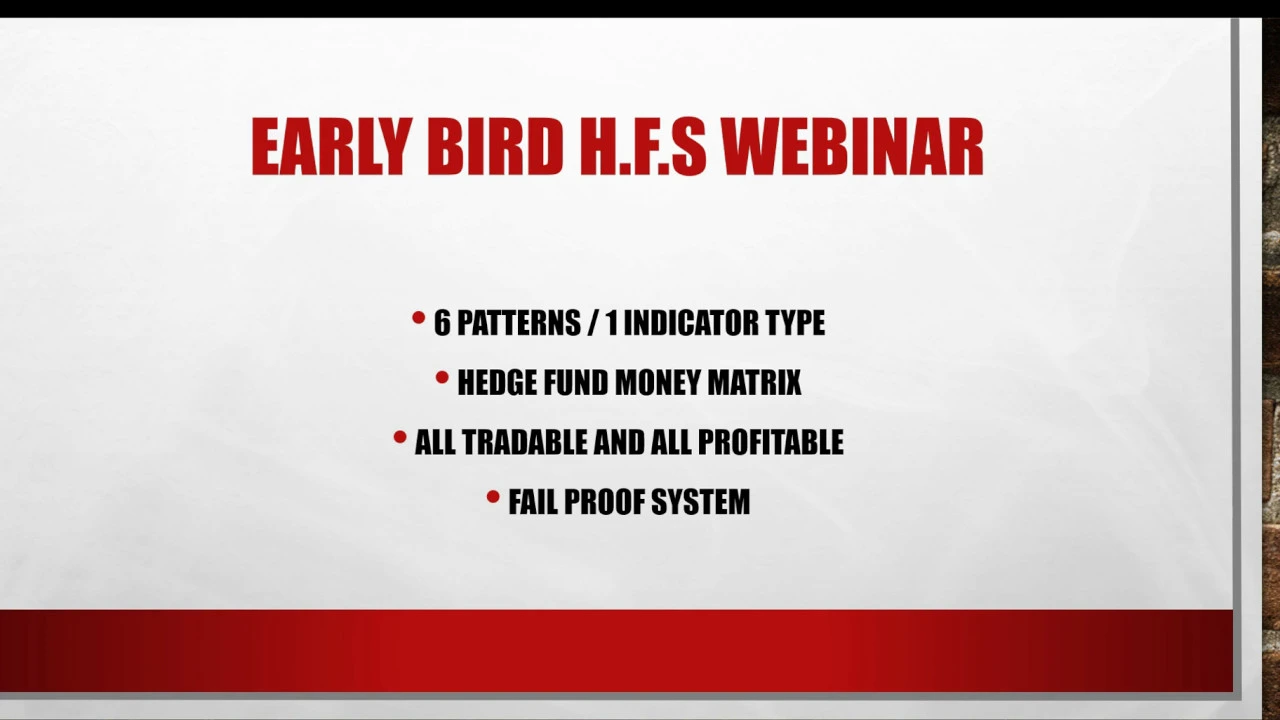 EARLY BIRD H.F.S WEBINAR

• 6 PATTERNS / 1 INDICATOR TYPE
• HEDGE FUND MONEY MATRIX
• ALL TRADABLE AND ALL PROFITABLE
• FAIL PROOF SYSTEM